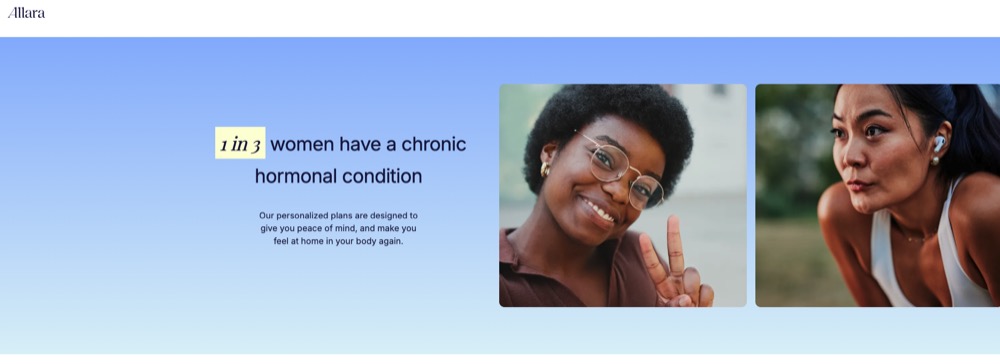 Allara

1 in 3 women have a chronic hormonal condition

Our personalized plans are designed to give you peace of mind, and make you feel at home in your body again.